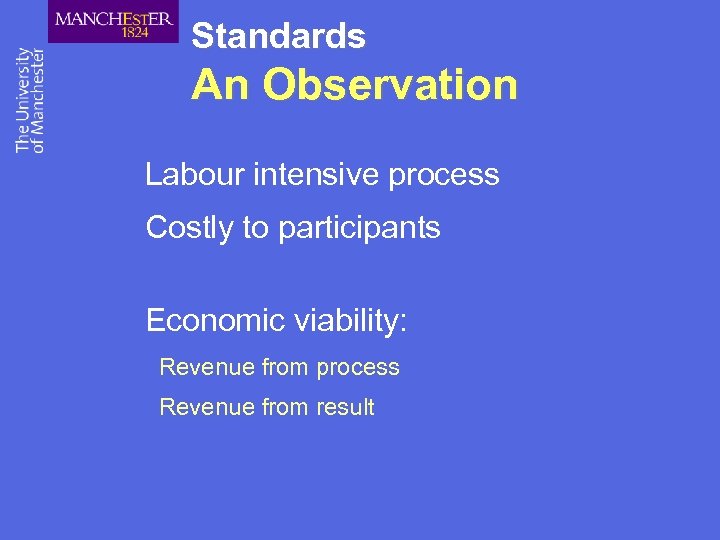 MANCHESTER
1824

The University
of Manchester

Standards
An Observation

Labour intensive process

Costly to participants

Economic viability:

Revenue from process

Revenue from result